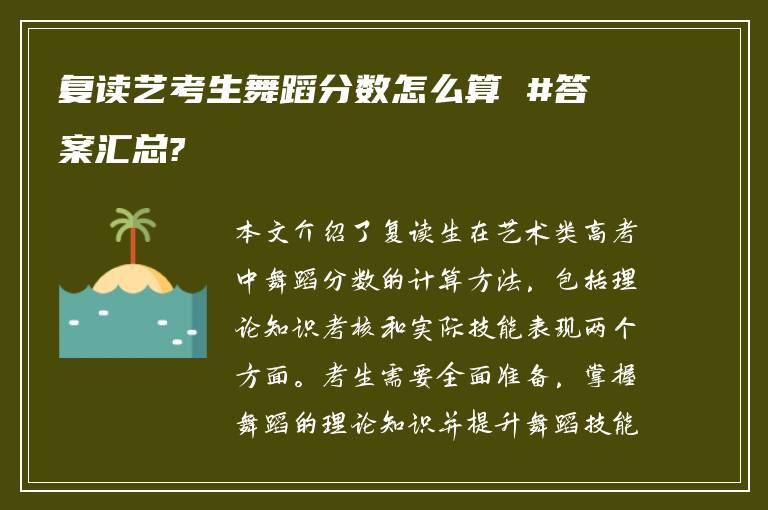 复读艺考生舞蹈分数怎么算 #答案汇总?

本文介绍了复读生在艺术类高考中舞蹈分数的计算方法，包括理论知识考核和实际技能表现两个方面。考生需要全面准备，掌握舞蹈的理论知识并提升舞蹈技能